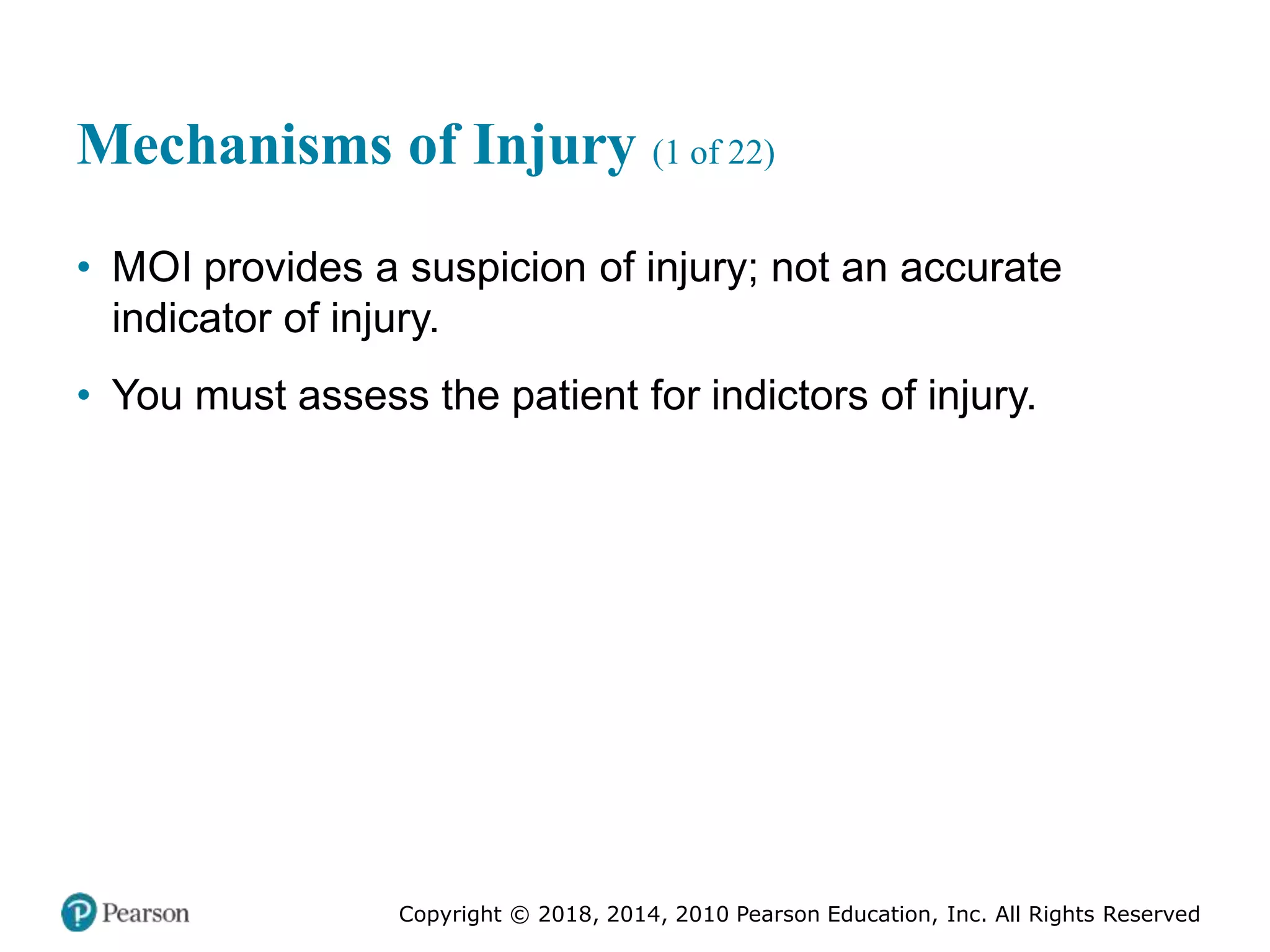 Mechanisms of Injury (1 of 22)

• MOI provides a suspicion of injury; not an accurate indicator of injury.

• You must assess the patient for indictors of injury.

Pearson

Copyright © 2018, 2014, 2010 Pearson Education, Inc. All Rights Reserved